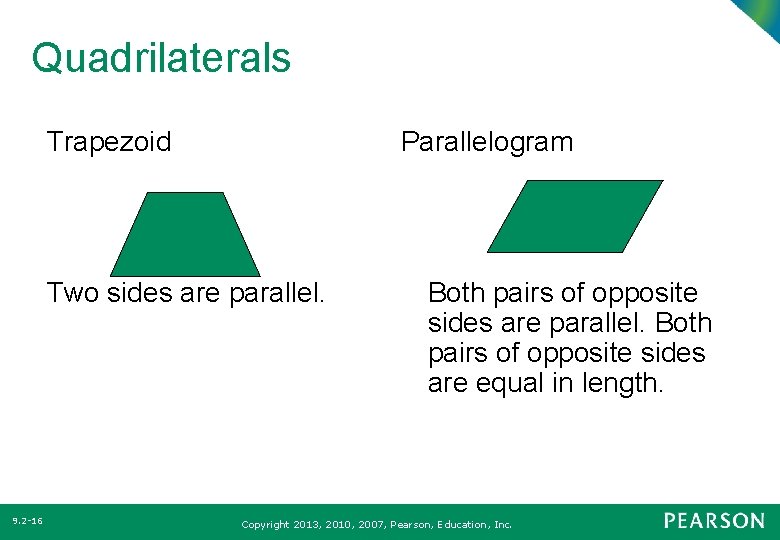 Quadrilaterals

Trapezoid

Two sides are parallel.

Parallelogram

Both pairs of opposite sides are parallel. Both pairs of opposite sides are equal in length.

9.2-16

Copyright 2013, 2010, 2007, Pearson, Education, Inc.

PEARSON